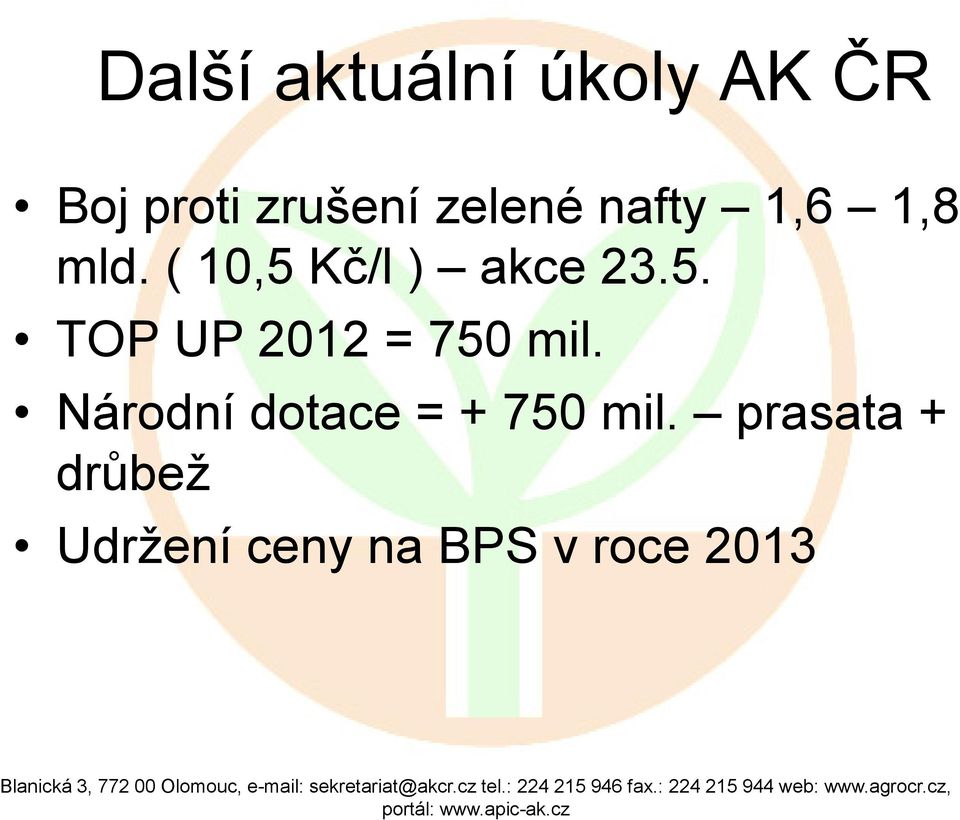 Další aktuální úkoly AK ČR

• Boj proti zrušení zelené nafty – 1,6 – 1,8 mld. ( 10,5 Kč/l ) – akce 23.5.
• TOP UP 2012 = 750 mil.
• Národní dotace = + 750 mil. – prasata + drůbež
• Udržení ceny na BPS v roce 2013

Blanická 3, 772 00 Olomouc, e-mail: sekretariat@akcr.cz tel.: 224 215 946 fax.: 224 215 944 web: www.agrocr.cz, portál: www.apic-ak.cz